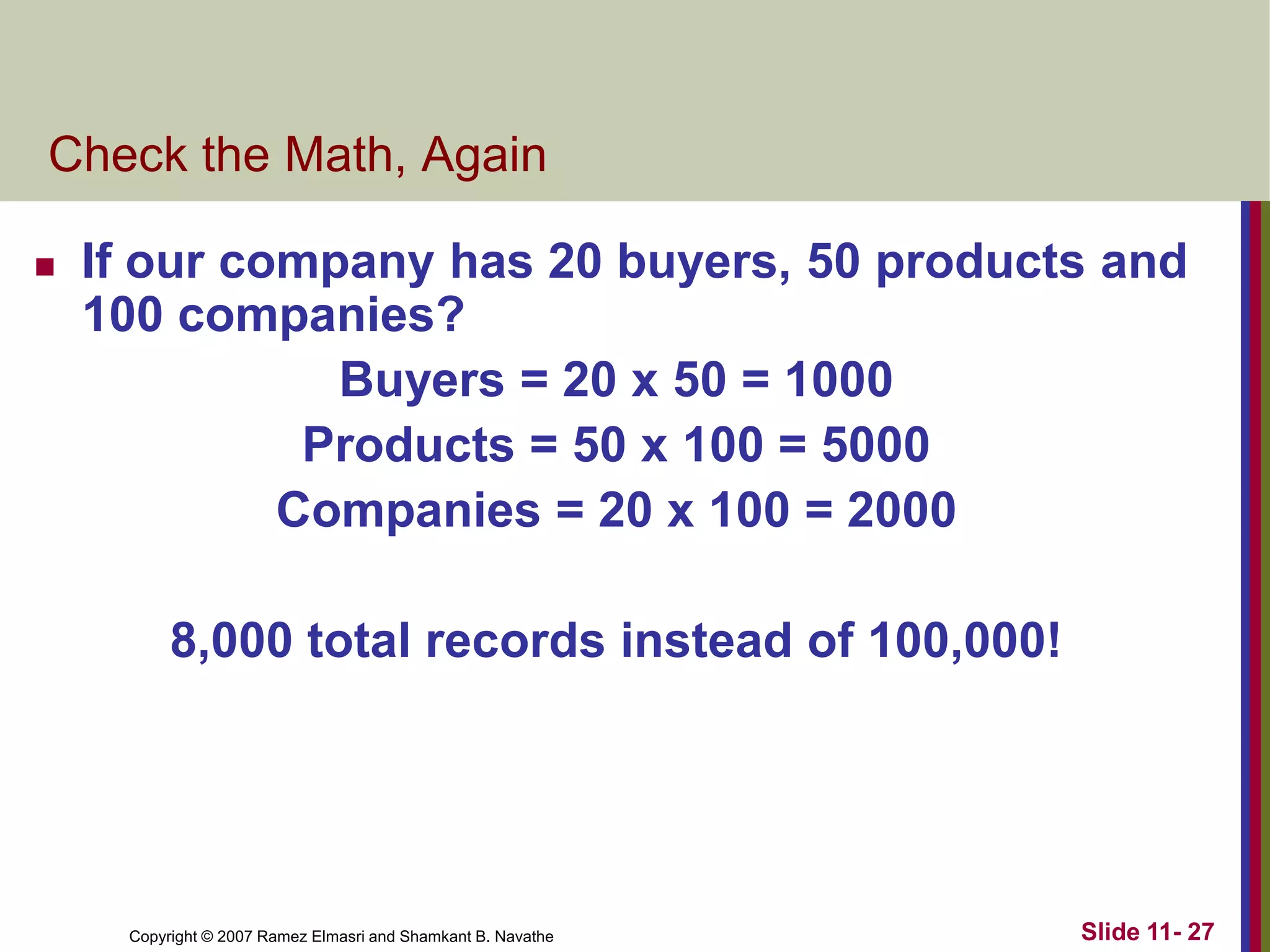 Check the Math, Again

If our company has 20 buyers, 50 products and 100 companies?

Buyers = 20 x 50 = 1000

Products = 50 x 100 = 5000

Companies = 20 x 100 = 2000

8,000 total records instead of 100,000!

Copyright © 2007 Ramez Elmasri and Shamkant B. Navathe

Slide 11- 27